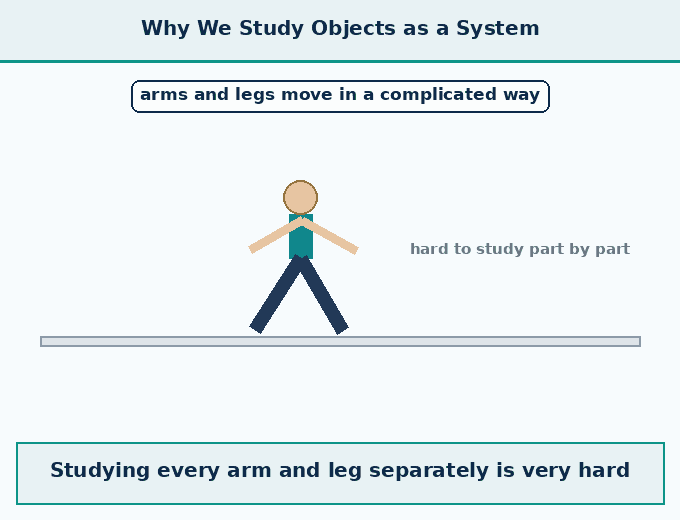 Why We Study Objects as a System

arms and legs move in a complicated way

hard to study part by part

Studying every arm and leg separately is very hard